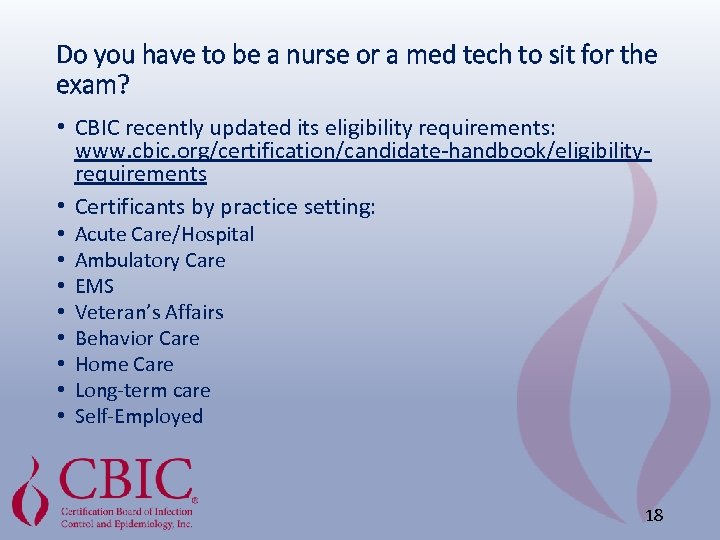 Do you have to be a nurse or a med tech to sit for the exam?

• CBIC recently updated its eligibility requirements: www.cbic.org/certification/candidate-handbook/eligibility-requirements
• Certificants by practice setting:
• Acute Care/Hospital
• Ambulatory Care
• EMS
• Veteran's Affairs
• Behavior Care
• Home Care
• Long-term care
• Self-Employed

CBIC®
Certification Board of Infection Control and Epidemiology, Inc.

18